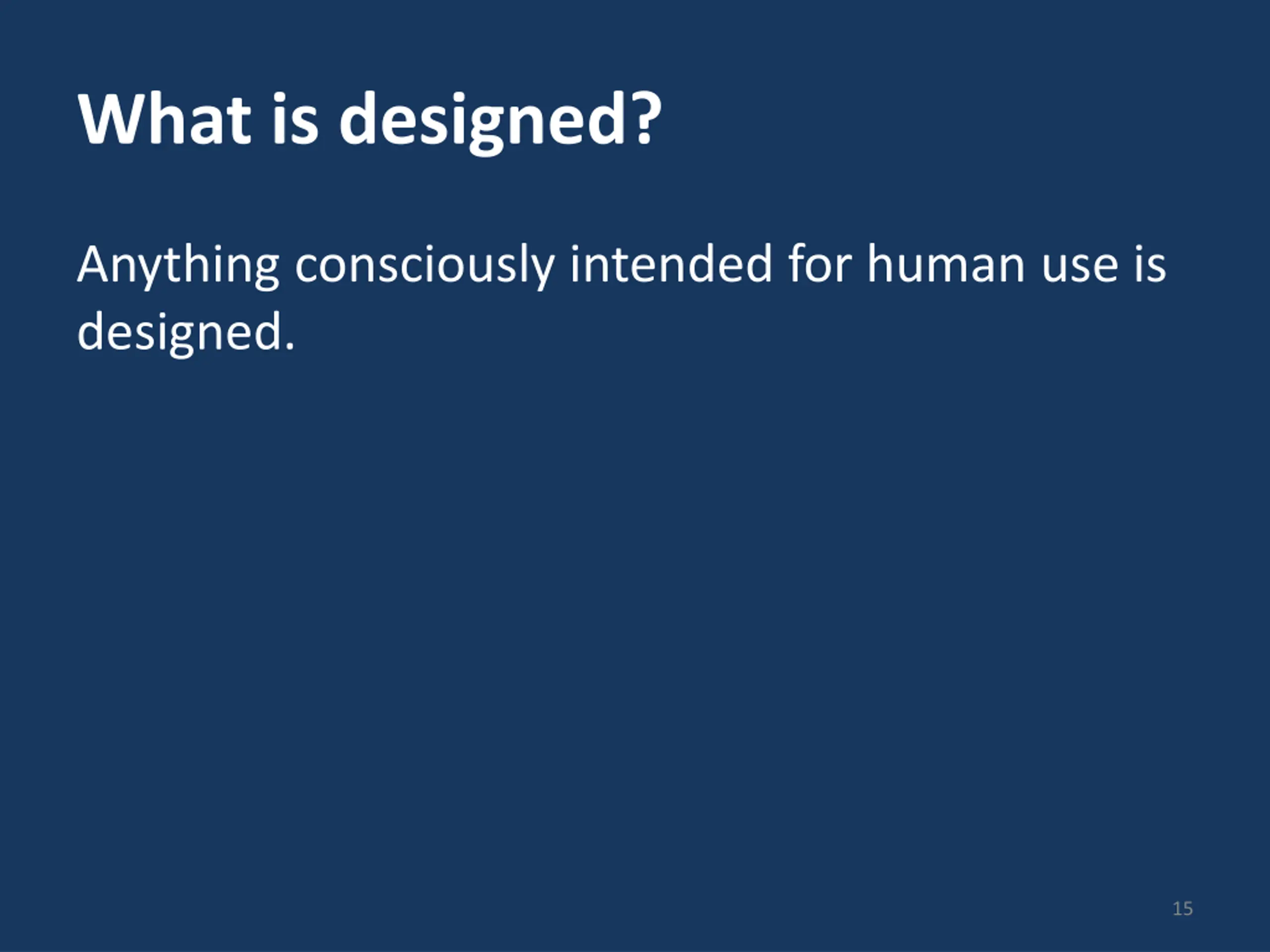 What is designed?

Anything consciously intended for human use is designed.

15